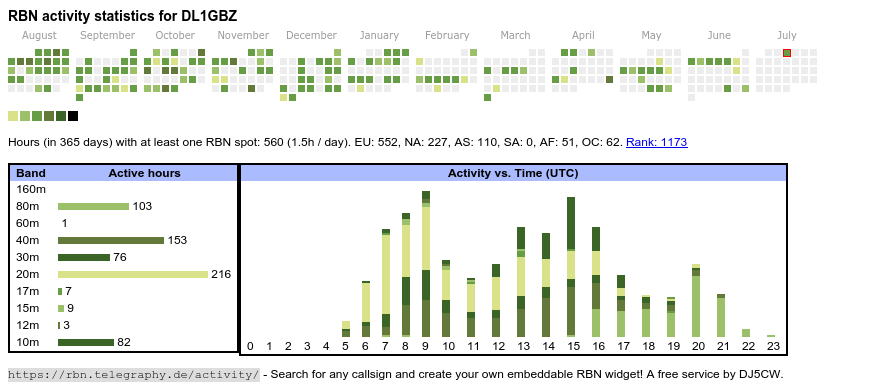 RBN activity statistics for DL1GBZ

August September October November December January February March April May June July

Hours (in 365 days) with at least one RBN spot: 560 (1.5h / day). EU: 552, NA: 227, AS: 110, SA: 0, AF: 51, OC: 62. Rank: 1173

| Band | Active hours |
|---|---|
| 160m | |
| 80m | 103 |
| 60m | 1 |
| 40m | 153 |
| 30m | 76 |
| 20m | 216 |
| 17m | 7 |
| 15m | 9 |
| 12m | 3 |
| 10m | 82 |

Activity vs. Time (UTC)

0 1 2 3 4 5 6 7 8 9 10 11 12 13 14 15 16 17 18 19 20 21 22 23

https://rbn.telegraphy.de/activity/ - Search for any callsign and create your own embeddable RBN widget! A free service by DJ5CW.